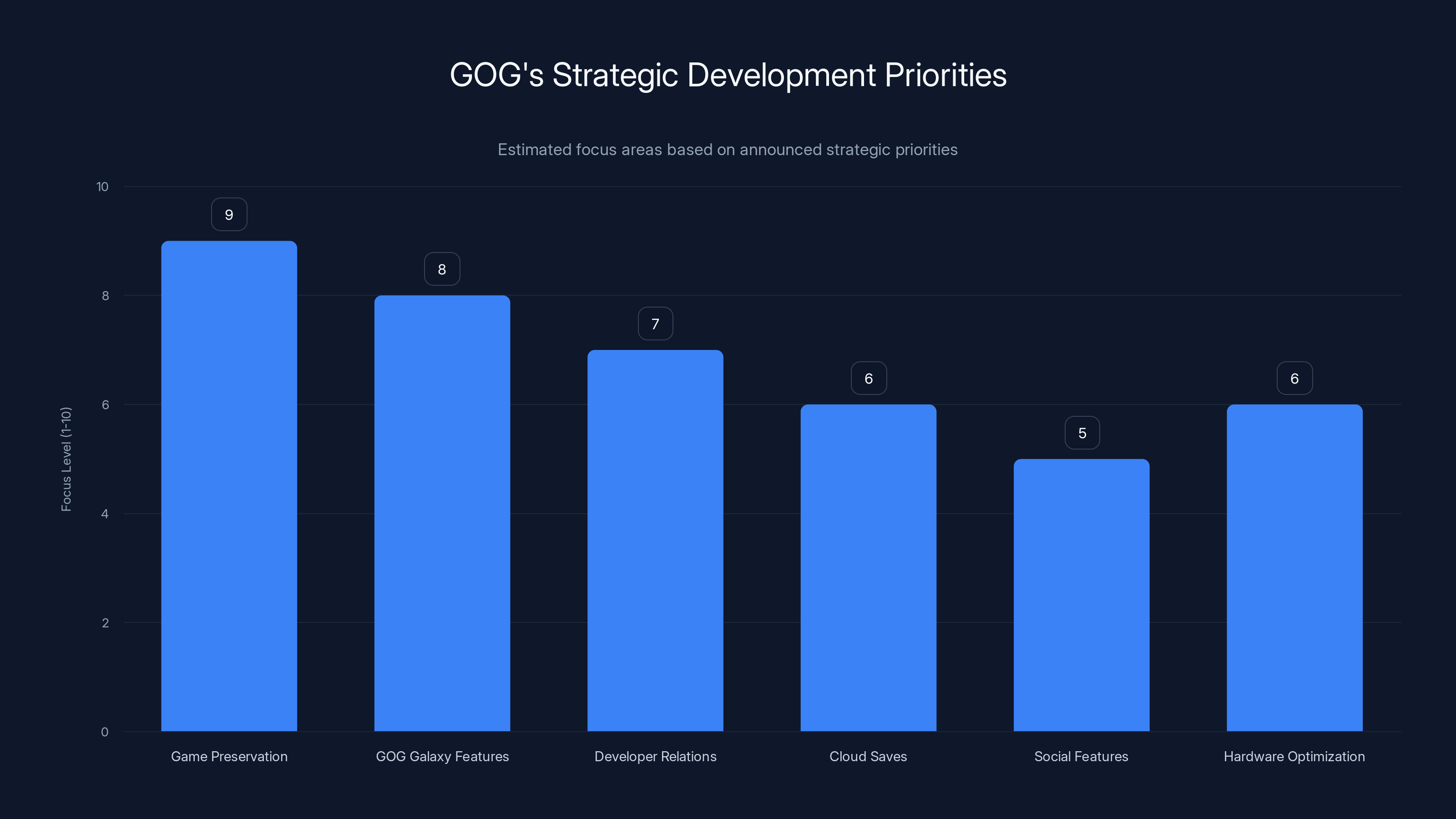 GOG's Strategic Development Priorities

Estimated focus areas based on announced strategic priorities

Focus Level (1-10)

10
8
6
4
2
0

9
8
7
6
5
6

Game Preservation
GOG Galaxy Features
Developer Relations
Cloud Saves
Social Features
Hardware Optimization